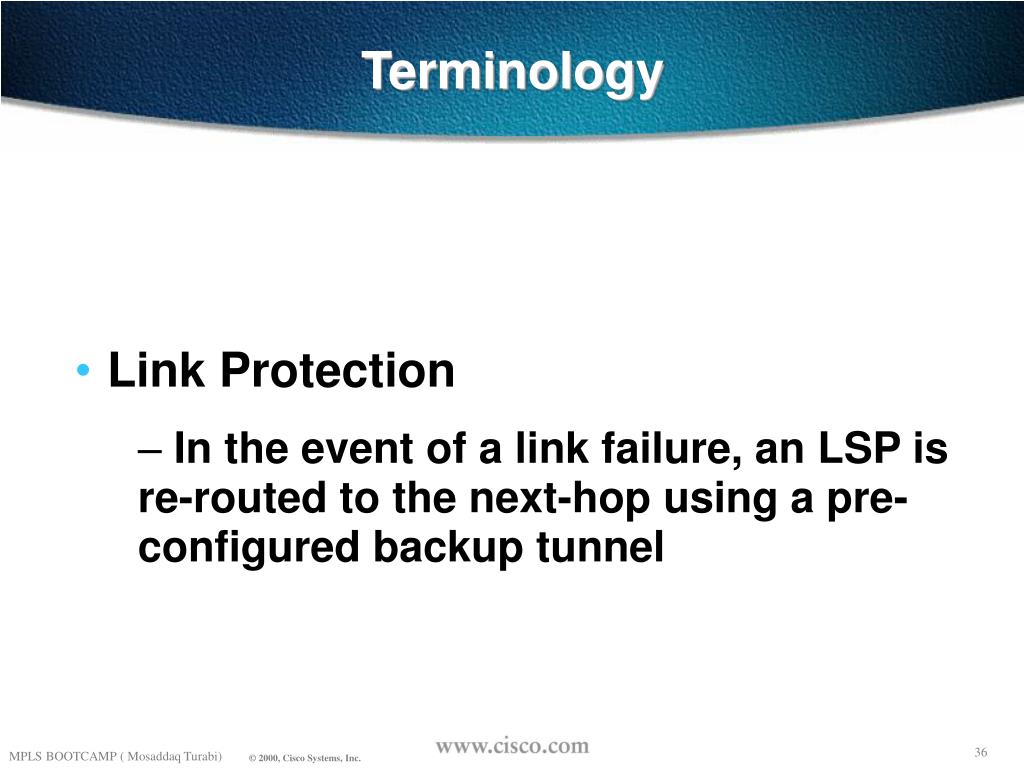 Terminology

• Link Protection

– In the event of a link failure, an LSP is re-routed to the next-hop using a pre-configured backup tunnel

MPLS BOOTCAMP ( Mosaddaq Turabi) © 2000, Cisco Systems, Inc. www.cisco.com 36